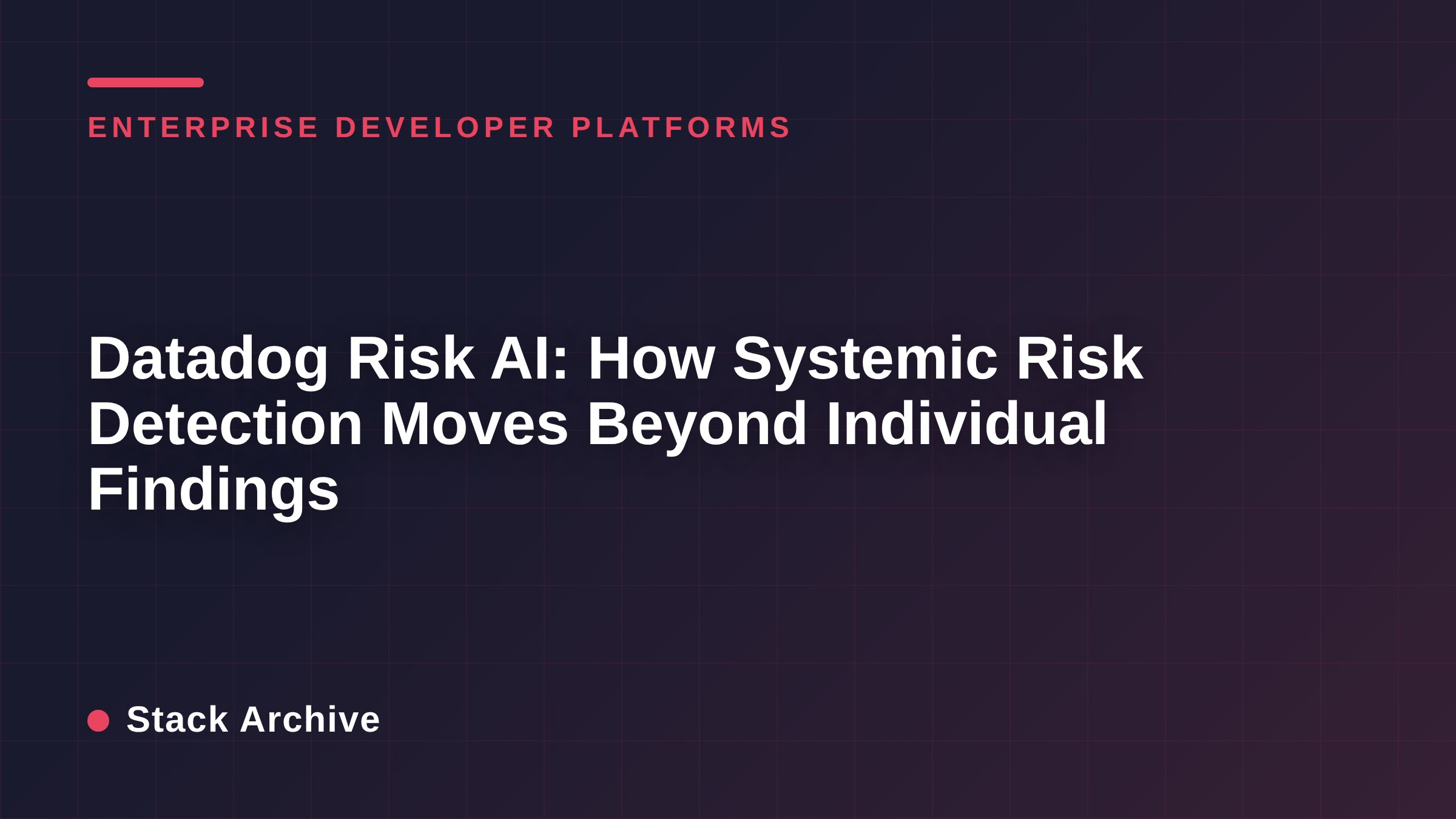 ENTERPRISE DEVELOPER PLATFORMS

Datadog Risk AI: How Systemic Risk Detection Moves Beyond Individual Findings

Stack Archive